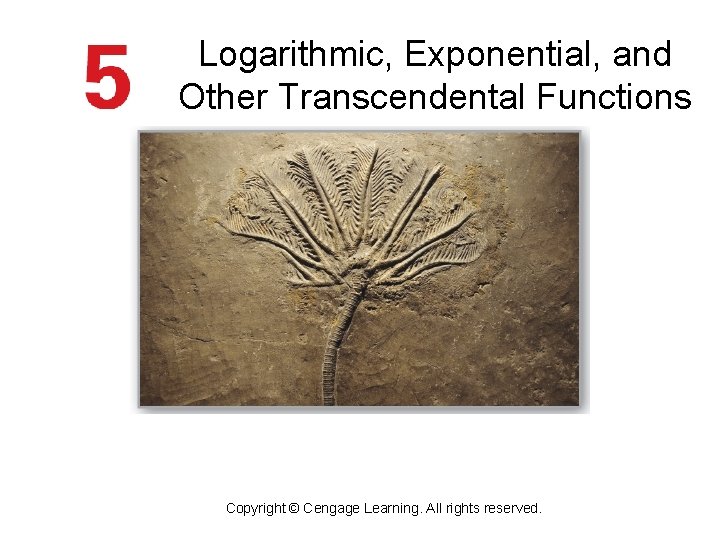 5

Logarithmic, Exponential, and Other Transcendental Functions

Copyright © Cengage Learning. All rights reserved.